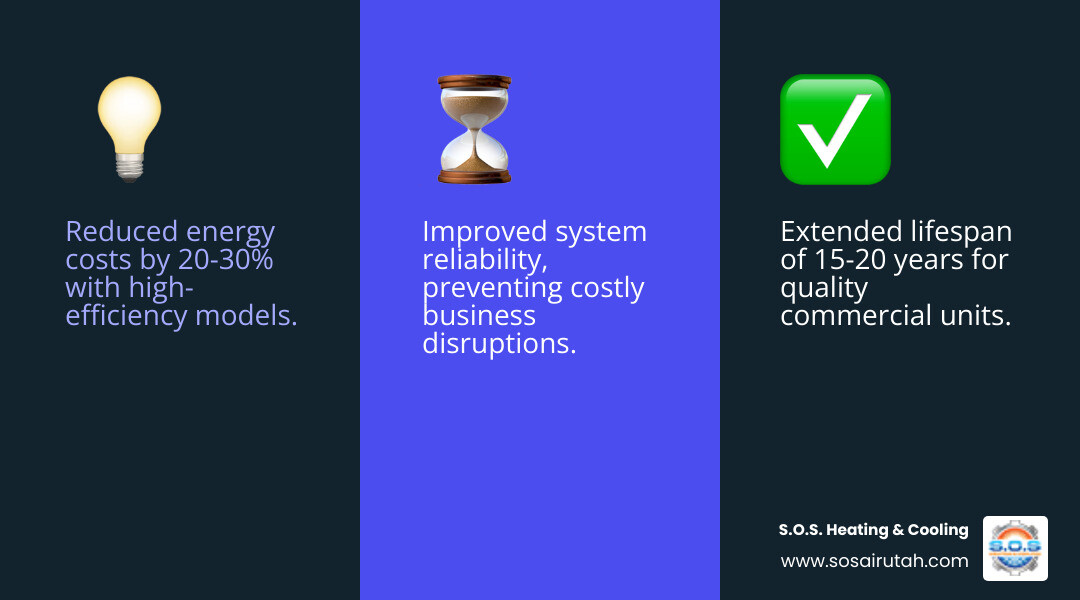 Reduced energy costs by 20-30% with high-efficiency models.

Improved system reliability, preventing costly business disruptions.

Extended lifespan of 15-20 years for quality commercial units.

S.O.S. Heating & Cooling
www.sosairutah.com

S.O.S